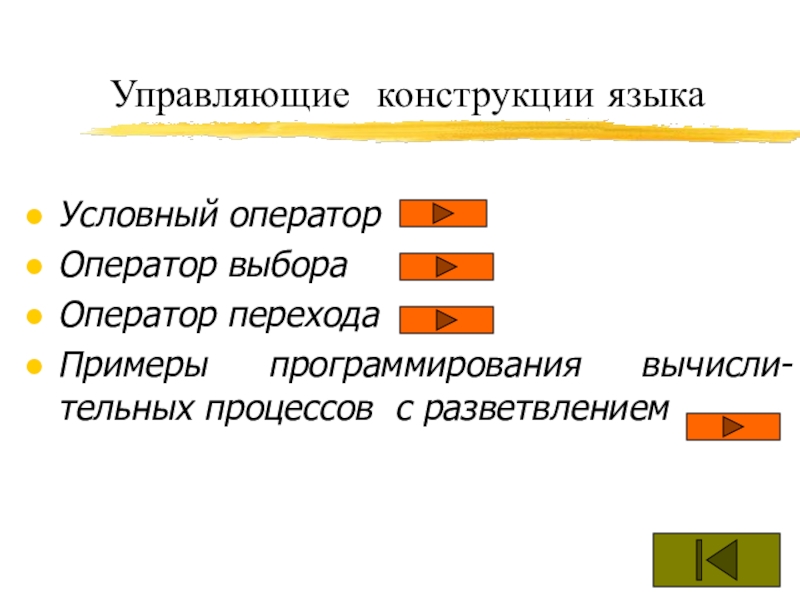 Управляющие конструкции языка

- Условный оператор
- Оператор выбора
- Оператор перехода
- Примеры программирования вычислительных процессов с разветвлением